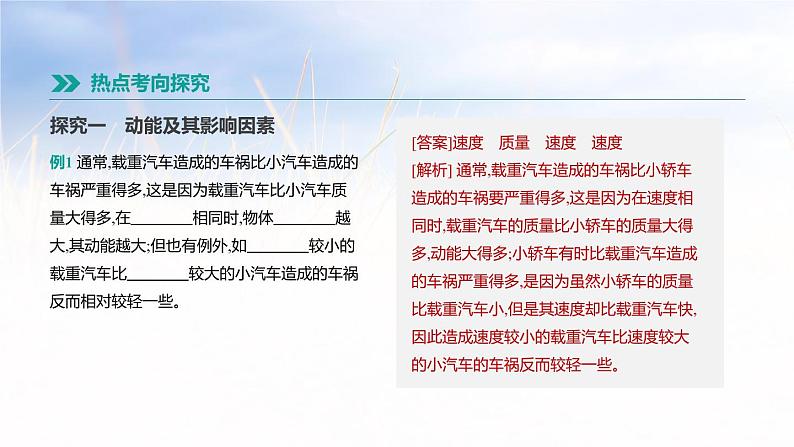 热点考向探究

探究一　动能及其影响因素

例1 通常,载重汽车造成的车祸比小汽车造成的车祸严重得多,这是因为载重汽车比小汽车质量大得多,在________相同时,物体________越大,其动能越大;但也有例外,如________较小的载重汽车比________较大的小汽车造成的车祸反而相对较轻一些。

[答案]速度　质量　速度　速度
[解析] 通常,载重汽车造成的车祸比小轿车造成的车祸要严重得多,这是因为在速度相同时,载重汽车的质量比小轿车的质量大得多,动能大得多;小轿车有时比载重汽车造成的车祸严重得多,是因为虽然小轿车的质量比载重汽车小,但是其速度却比载重汽车快,因此造成速度较小的载重汽车比速度较大的小汽车的车祸反而较轻一些。